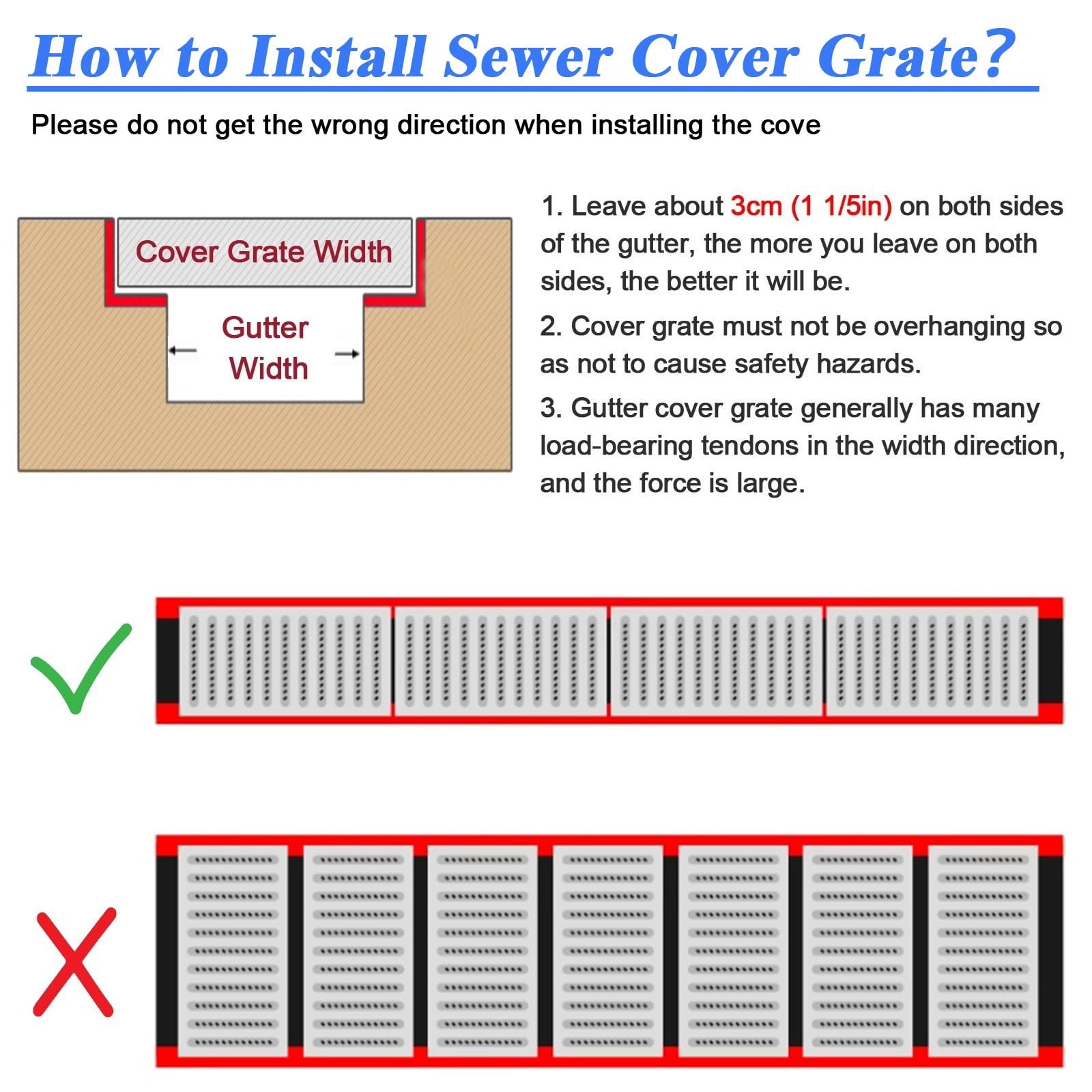 How to Install Sewer Cover Grate?

Please do not get the wrong direction when installing the cove

Cover Grate Width

Gutter Width

1. Leave about 3cm (1 1/5in) on both sides of the gutter, the more you leave on both sides, the better it will be.

2. Cover grate must not be overhanging so as not to cause safety hazards.

3. Gutter cover grate generally has many load-bearing tendons in the width direction, and the force is large.